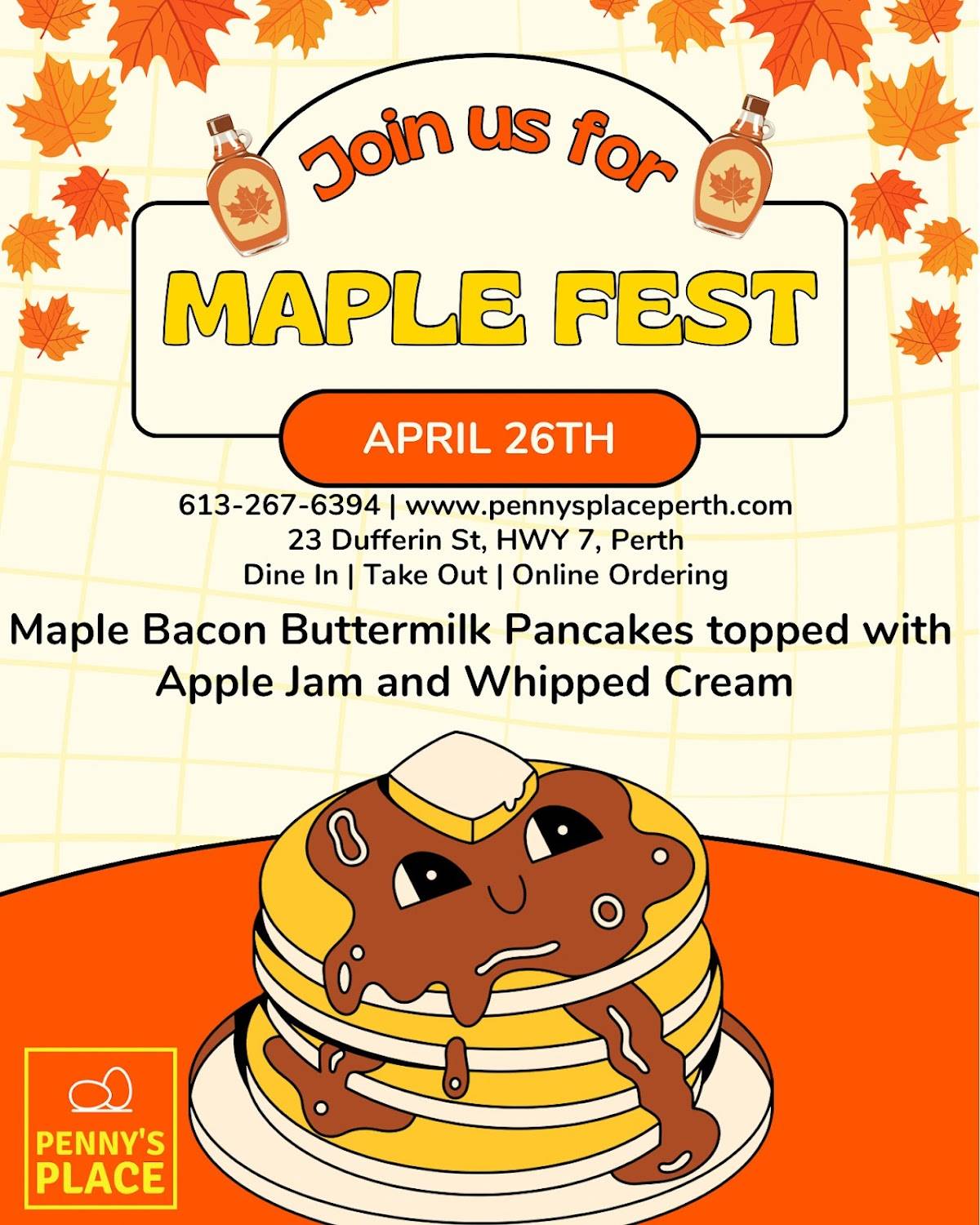 Join us for

MAPLE FEST

APRIL 26TH

613-267-6394 | www.pennysplaceperth.com
23 Dufferin St, HWY 7, Perth
Dine In | Take Out | Online Ordering

Maple Bacon Buttermilk Pancakes topped with Apple Jam and Whipped Cream

PENNY'S PLACE